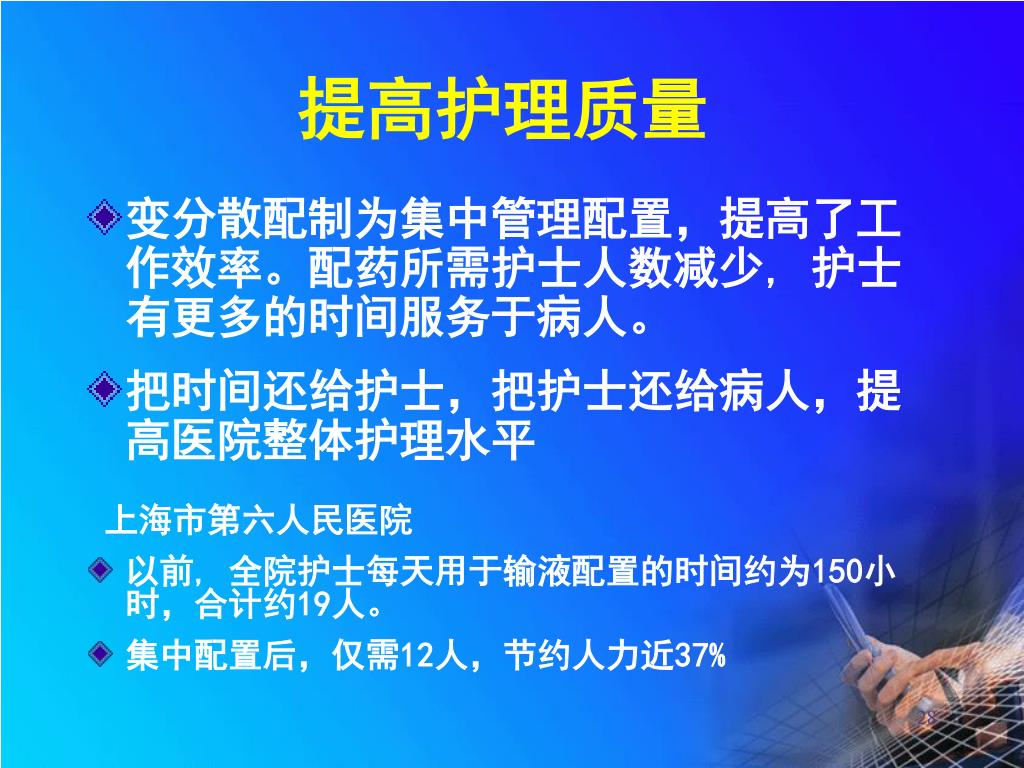 提高护理质量

变分散配制为集中管理配置，提高了工作效率。配药所需护士人数减少，护士有更多的时间服务于病人。

把时间还给护士，把护士还给病人，提高医院整体护理水平

上海市第六人民医院

以前，全院护士每天用于输液配置的时间约为150小时，合计约19人。

集中配置后，仅需12人，节约人力近37%

28